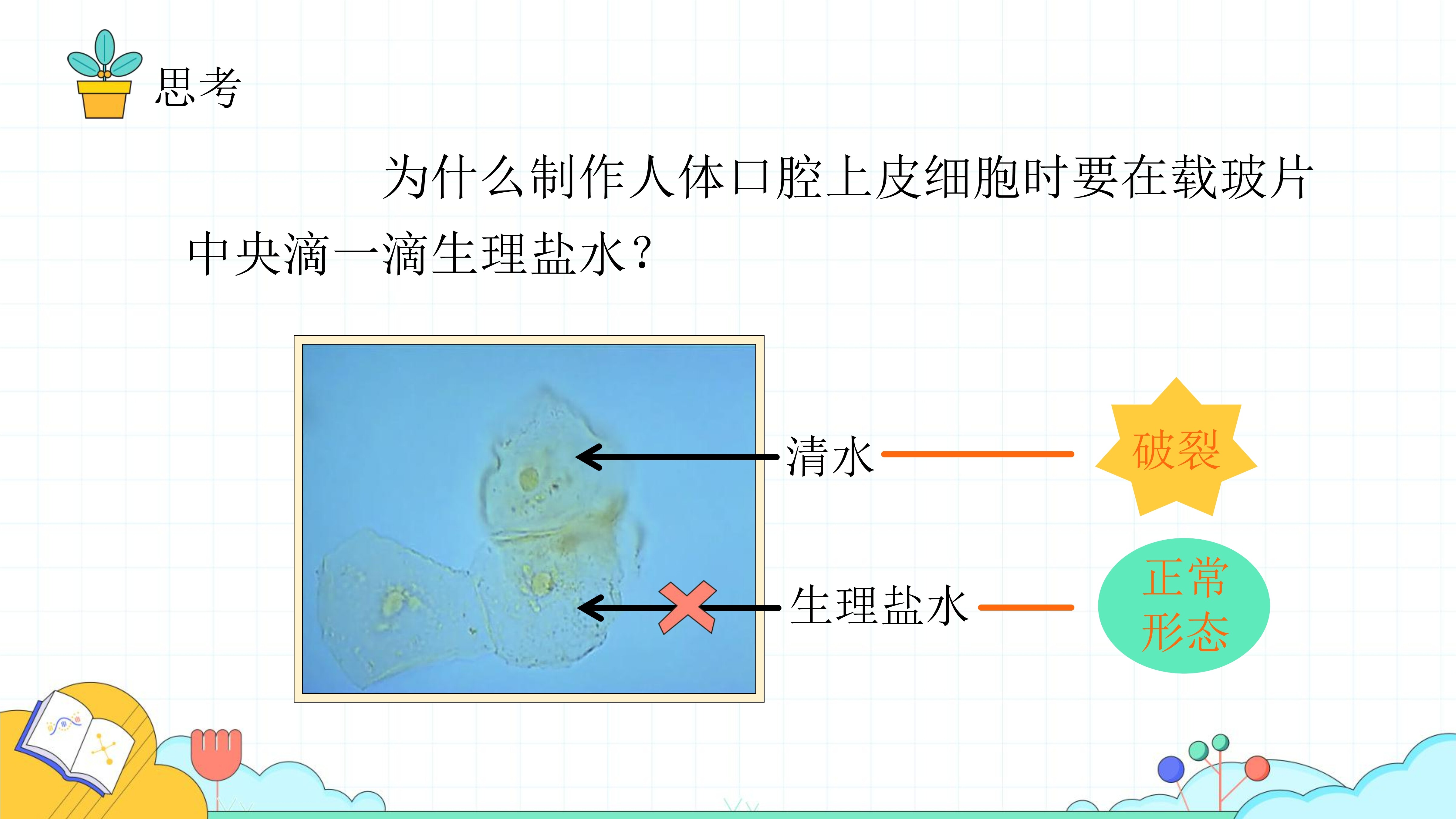 思考

为什么制作人体口腔上皮细胞时要在载玻片中央滴一滴生理盐水？

清水

破裂

生理盐水

正常形态